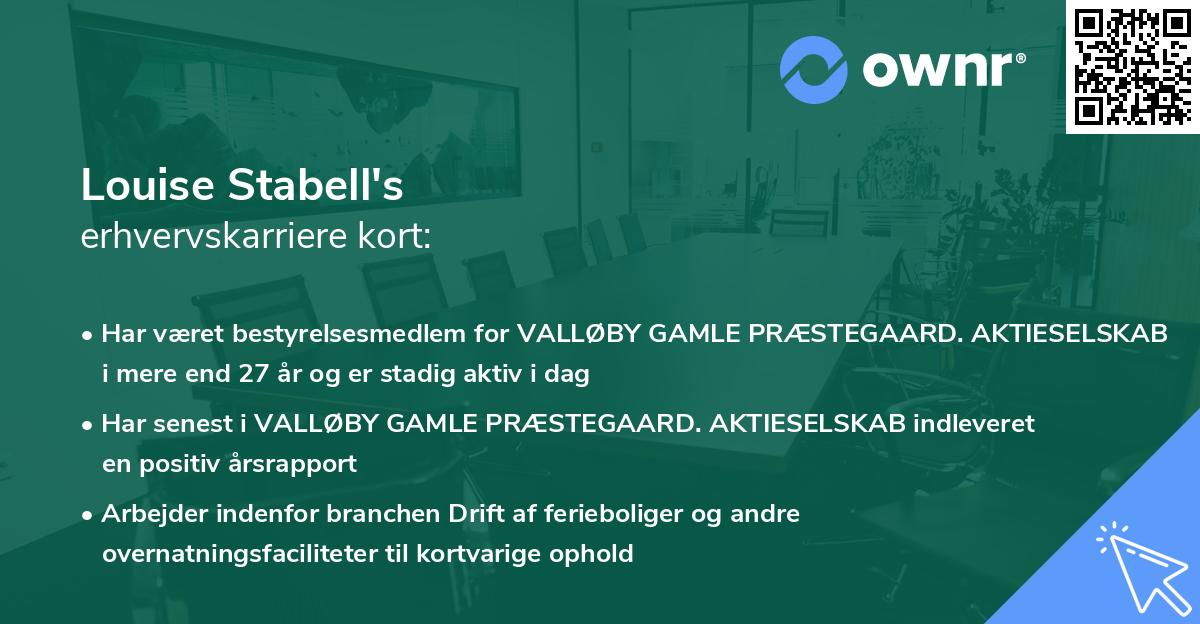 ownr®

Louise Stabell's
erhvervskarriere kort:

• Har været bestyrelsesmedlem for VALLØBY GAMLE PRÆSTEGAARD. AKTIESELSKAB i mere end 27 år og er stadig aktiv i dag

• Har senest i VALLØBY GAMLE PRÆSTEGAARD. AKTIESELSKAB indleveret en positiv årsrapport

• Arbejder indenfor branchen Drift af ferieboliger og andre overnatningsfaciliteter til kortvarige ophold